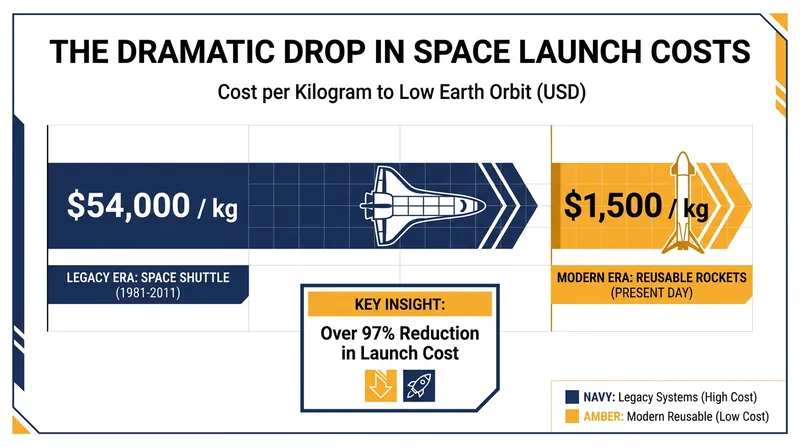 THE DRAMATIC DROP IN SPACE LAUNCH COSTS

Cost per Kilogram to Low Earth Orbit (USD)

$54,000 / kg

LEGACY ERA: SPACE SHUTTLE
(1981-2011)

$1,500 / kg

MODERN ERA: REUSABLE ROCKETS
(PRESENT DAY)

KEY INSIGHT:
Over 97% Reduction in Launch Cost

NAVY: Legacy Systems (High Cost)
AMBER: Modern Reusable (Low Cost)